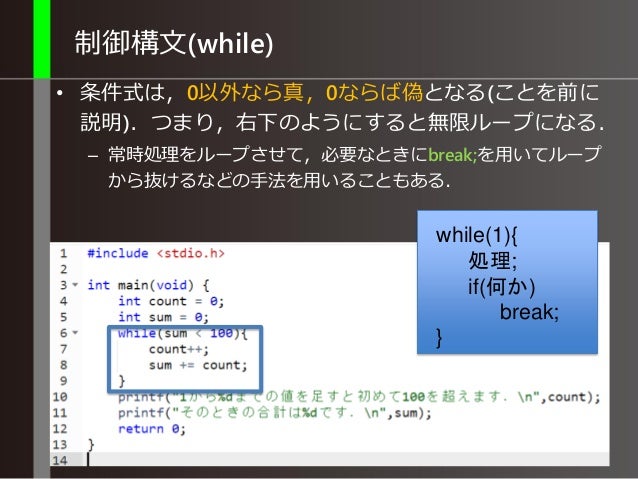 制御構文(while)

• 条件式は，0以外なら真，0ならば偽となる(ことを前に説明)．つまり，右下のようにすると無限ループになる．
– 常時処理をループさせて，必要なときにbreak;を用いてループから抜けるなどの手法を用いることもある．

while(1){
処理;
if(何か)
break;
}

1 #include <stdio.h>
2
3 int main(void) {
4 int count = 0;
5 int sum = 0;
6 while(sum < 100){
7 count++;
8 sum += count;
9 }
10 printf("1から%dまでの値を足すと初めて100を超えます．\n",count);
11 printf("そのときの合計は%dです．\n",sum);
12 return 0;
13 }
14